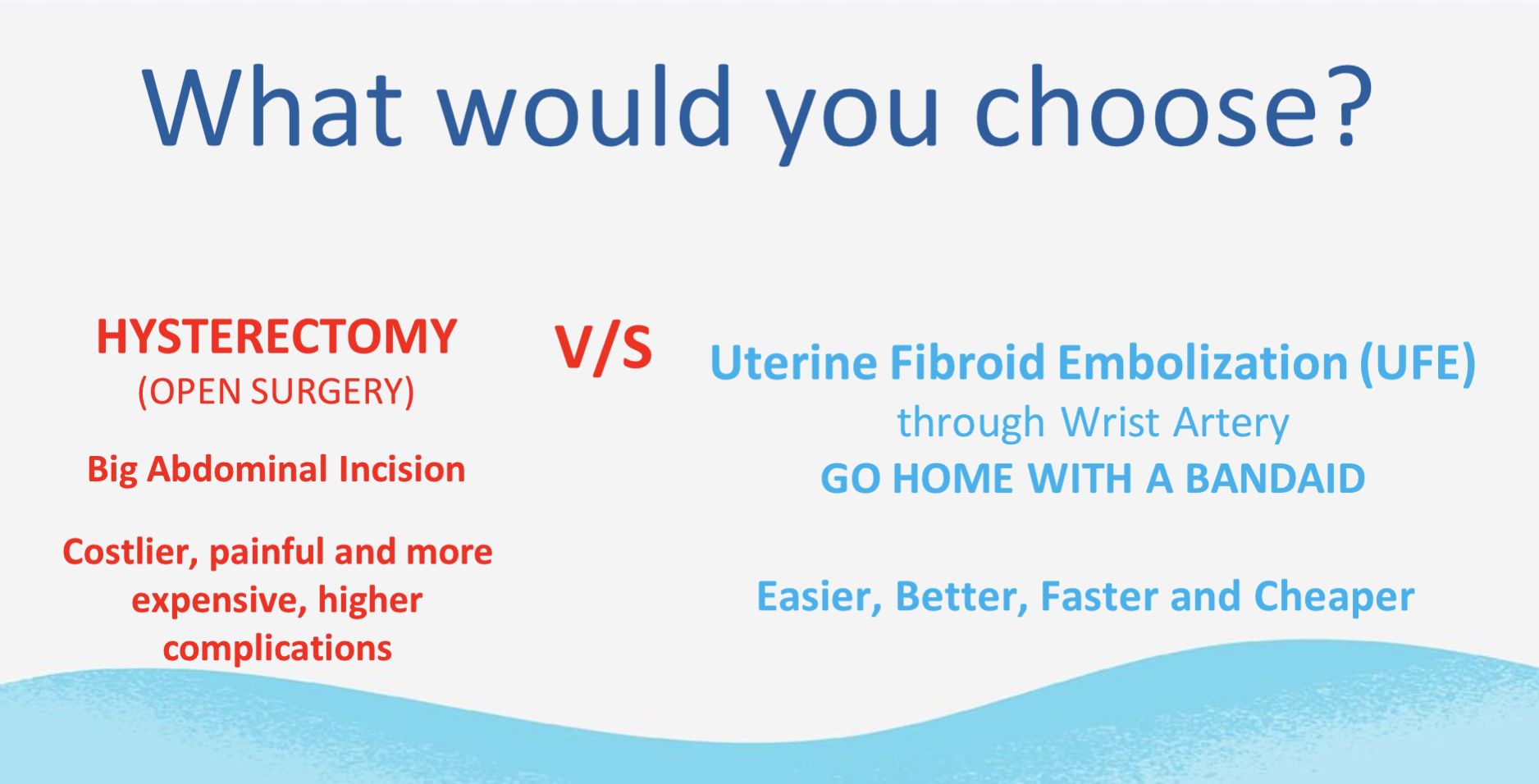 What would you choose?

HYSTERECTOMY
(OPEN SURGERY)

Big Abdominal Incision

Costlier, painful and more expensive, higher complications

V/S

Uterine Fibroid Embolization (UFE)
through Wrist Artery
GO HOME WITH A BANDAID

Easier, Better, Faster and Cheaper